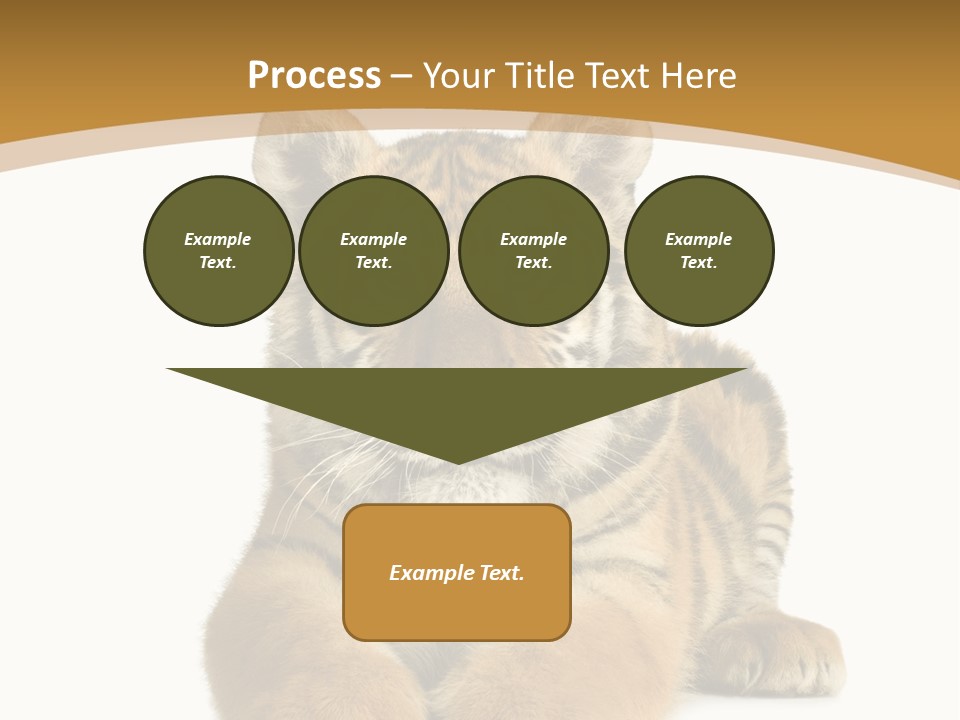 Process – Your Title Text Here

Example Text.

Example Text.

Example Text.

Example Text.

Example Text.